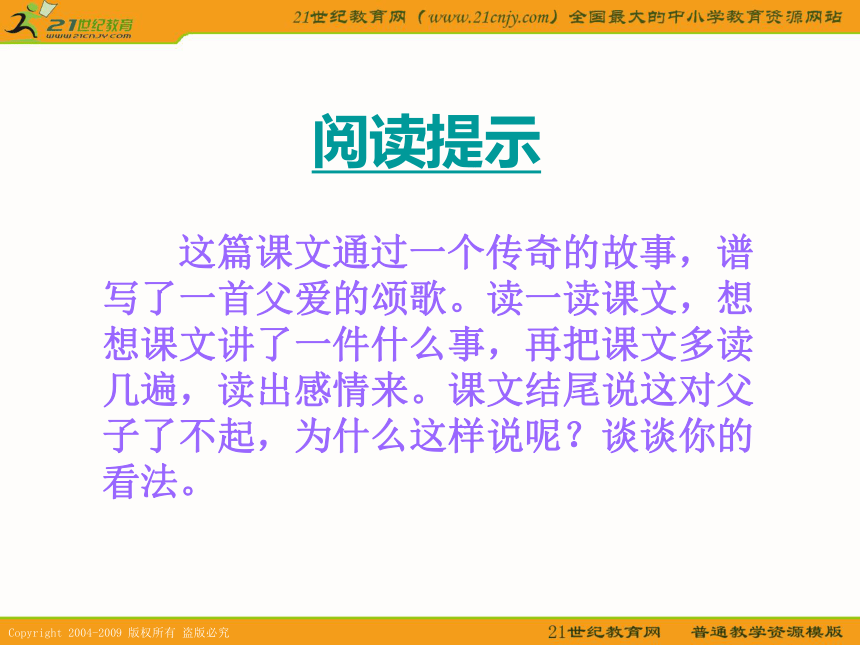 21世纪教育
www.21cnjy.com

21世纪教育网（www.21cnjy.com）全国最大的中小学教育资源网站

阅读提示

这篇课文通过一个传奇的故事，谱写了一首父爱的颂歌。读一读课文，想想课文讲了一件什么事，再把课文多读几遍，读出感情来。课文结尾说这对父子了不起，为什么这样说呢？谈谈你的看法。

Copyright 2004-2009 版权所有 盗版必究

21世纪教育网　普通教学资源模版